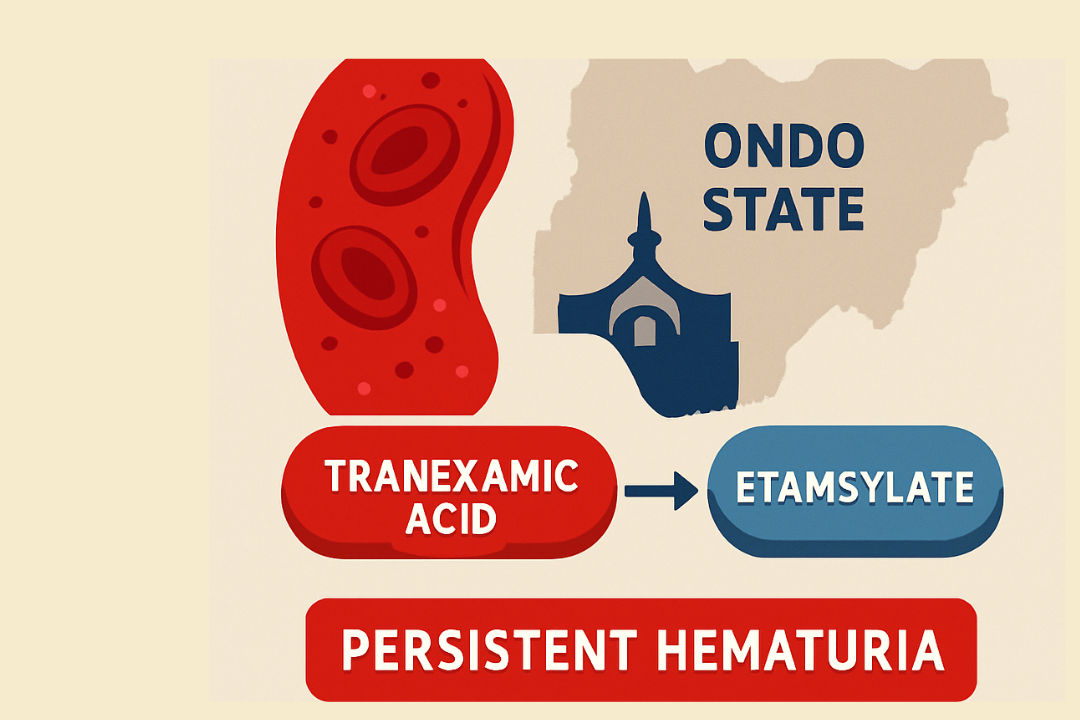 ONDO STATE

TRANEXAMIC ACID

ETAMSYLATE

PERSISTENT HEMATURIA